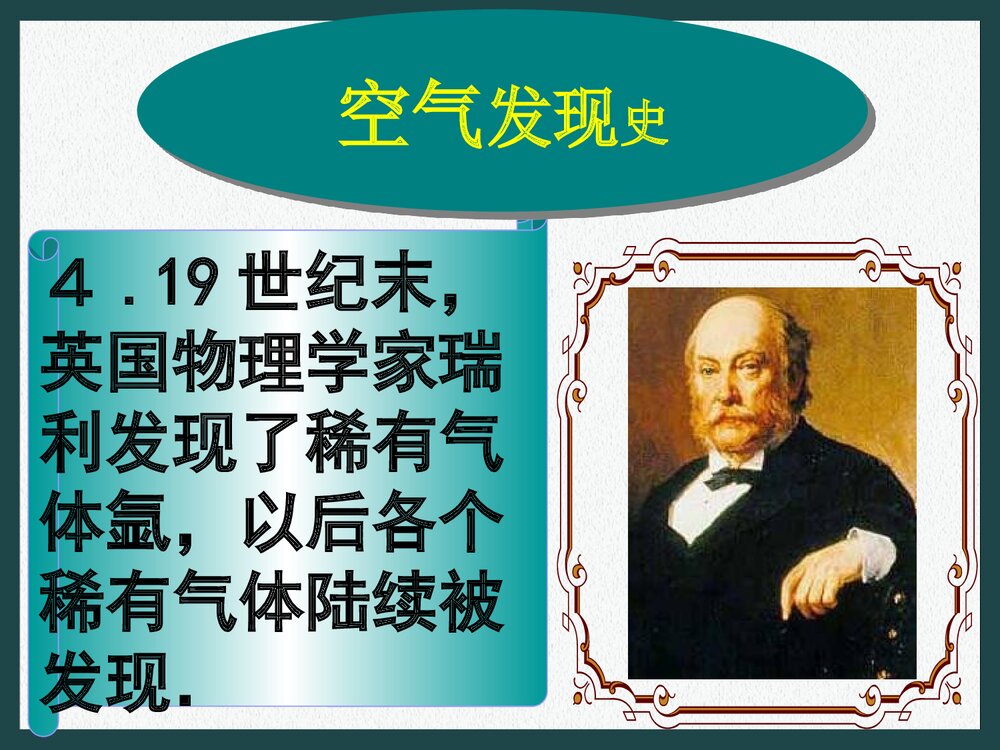 空气发现史

４．19 世纪末，英国物理学家瑞利发现了稀有气体氩，以后各个稀有气体陆续被发现.